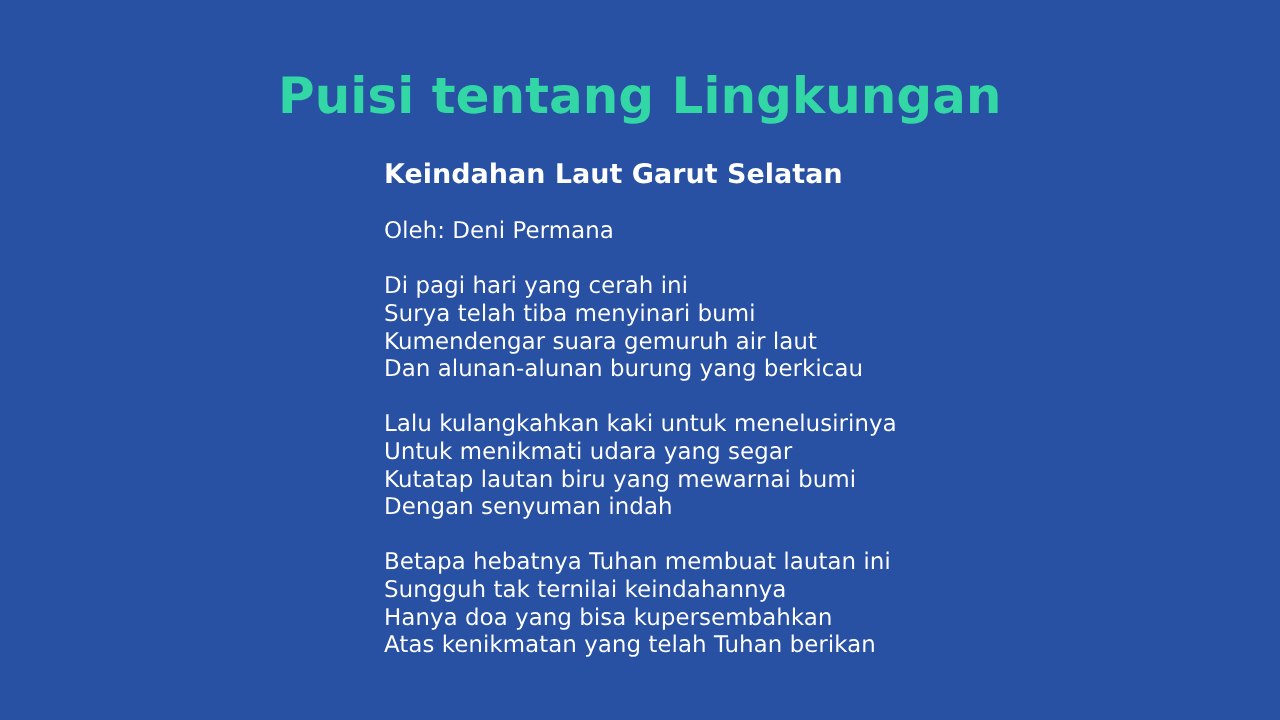 Puisi tentang Lingkungan

Keindahan Laut Garut Selatan

Oleh: Deni Permana

Di pagi hari yang cerah ini
Surya telah tiba menyinari bumi
Kumendengar suara gemuruh air laut
Dan alunan-alunan burung yang berkicau

Lalu kulangkahkan kaki untuk menelusirinya
Untuk menikmati udara yang segar
Kutatap lautan biru yang mewarnai bumi
Dengan senyuman indah

Betapa hebatnya Tuhan membuat lautan ini
Sungguh tak ternilai keindahannya
Hanya doa yang bisa kupersembahkan
Atas kenikmatan yang telah Tuhan berikan